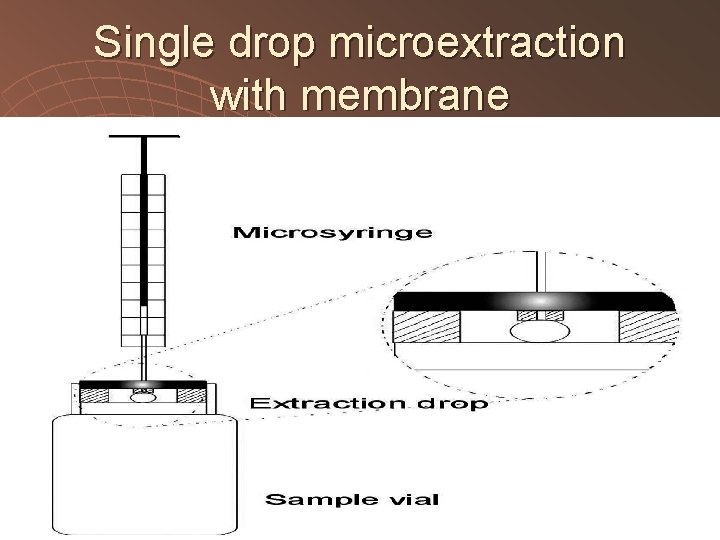 Single drop microextraction with membrane

Microsyringe

Extraction drop

Sample vial